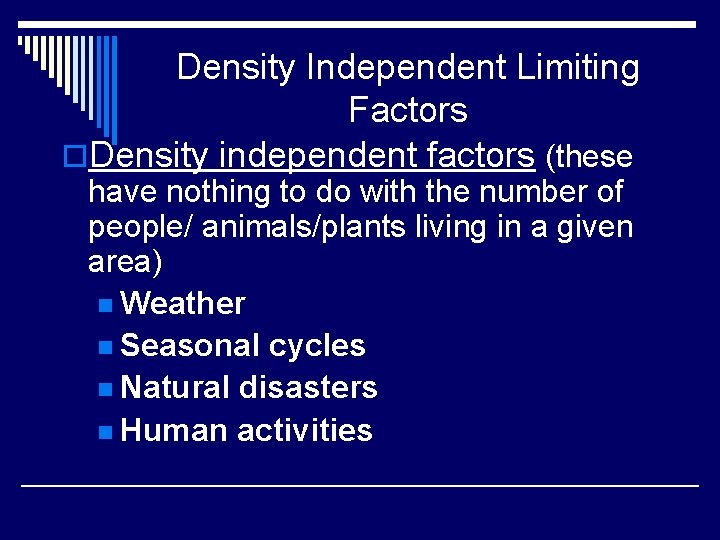 Density Independent Limiting Factors

Density independent factors (these have nothing to do with the number of people/ animals/plants living in a given area)

Weather
Seasonal cycles
Natural disasters
Human activities